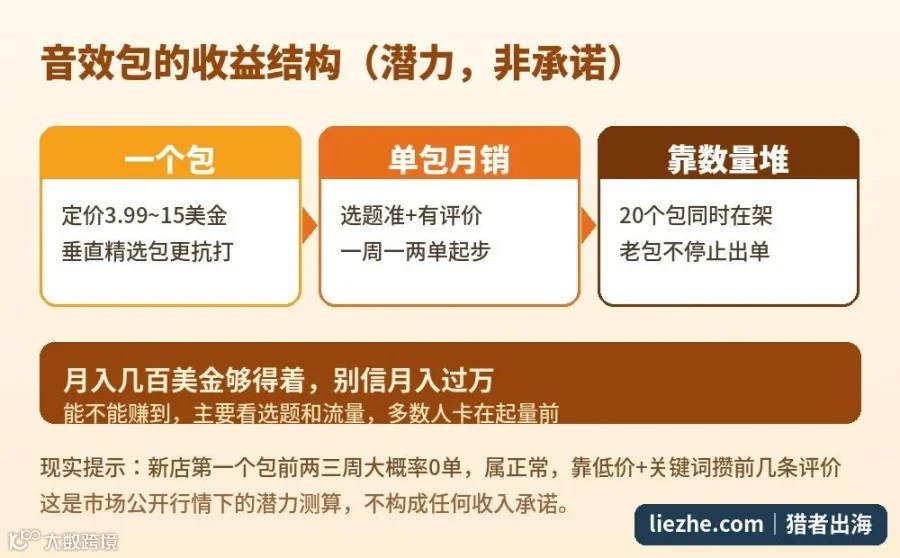 音效包的收益结构（潜力，非承诺）

一个包

定价3.99~15美金
垂直精选包更抗打

单包月销

选题准+有评价
一周一两单起步

靠数量堆

20个包同时在架
老包不停止出单

月入几百美金够得着，别信月入过万
能不能赚到，主要看选题和流量，多数人卡在起量前

现实提示：新店第一个包前两三周大概率0单，属正常，靠低价+关键词攒前几条评价
这是市场公开行情下的潜力测算，不构成任何收入承诺。

大数跨境

liezhe.com | 猎者出海